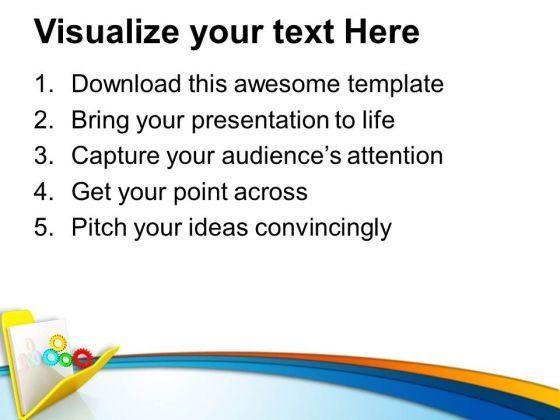 Visualize your text Here

1. Download this awesome template
2. Bring your presentation to life
3. Capture your audience's attention
4. Get your point across
5. Pitch your ideas convincingly